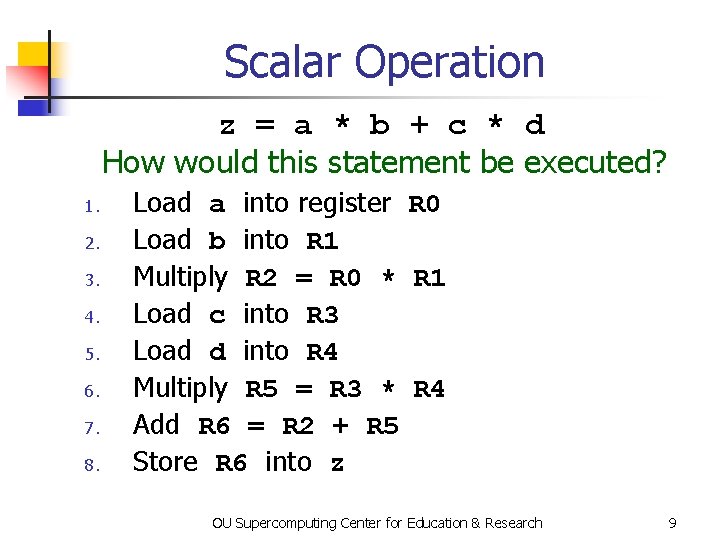 Scalar Operation

z = a * b + c * d

How would this statement be executed?

1. Load a into register R0
2. Load b into R1
3. Multiply R2 = R0 * R1
4. Load c into R3
5. Load d into R4
6. Multiply R5 = R3 * R4
7. Add R6 = R2 + R5
8. Store R6 into z

OU Supercomputing Center for Education & Research

9